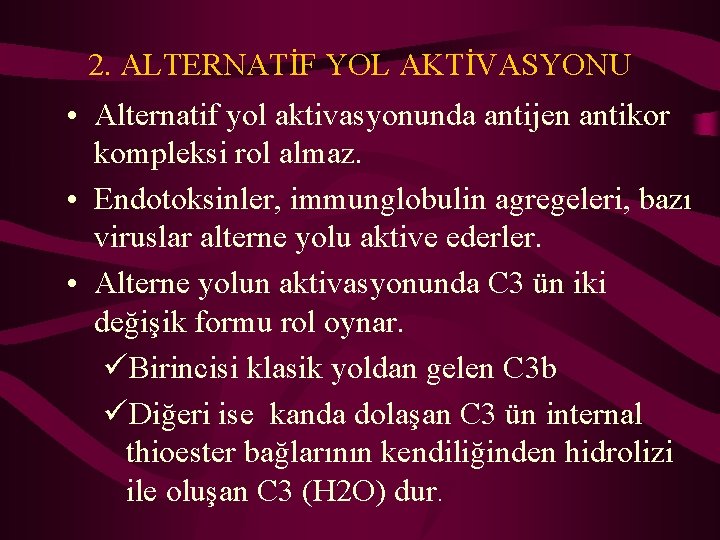 2. ALTERNATİF YOL AKTİVASYONU

• Alternatif yol aktivasyonunda antijen antikor kompleksi rol almaz.

• Endotoksinler, immunglobulin agregeleri, bazı viruslar alterne yolu aktive ederler.

• Alterne yolun aktivasyonunda C3 ün iki değişik formu rol oynar.

✓Birincisi klasik yoldan gelen C3b

✓Diğeri ise kanda dolaşan C3 ün internal thioester bağlarının kendiliğinden hidrolizi ile oluşan C3 (H2O) dur.